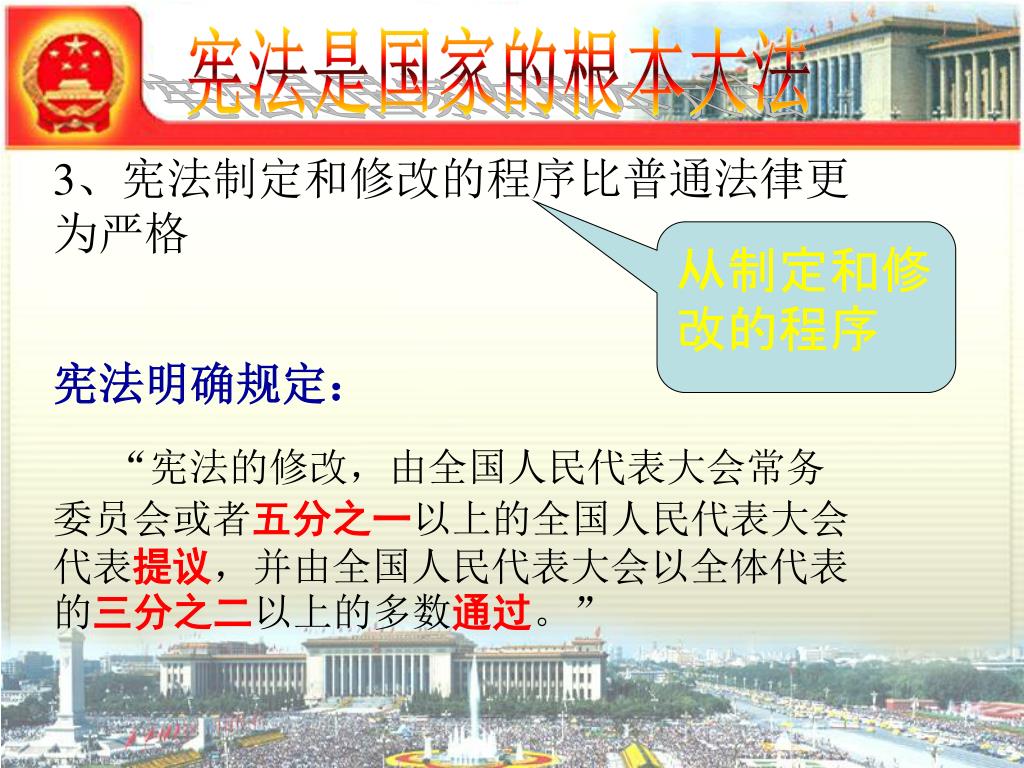 宪法是国家的根本大法

3、宪法制定和修改的程序比普通法律更为严格

从制定和修改的程序

宪法明确规定：

“宪法的修改，由全国人民代表大会常务委员会或者五分之一以上的全国人民代表大会代表提议，并由全国人民代表大会以全体代表的三分之二以上的多数通过。”